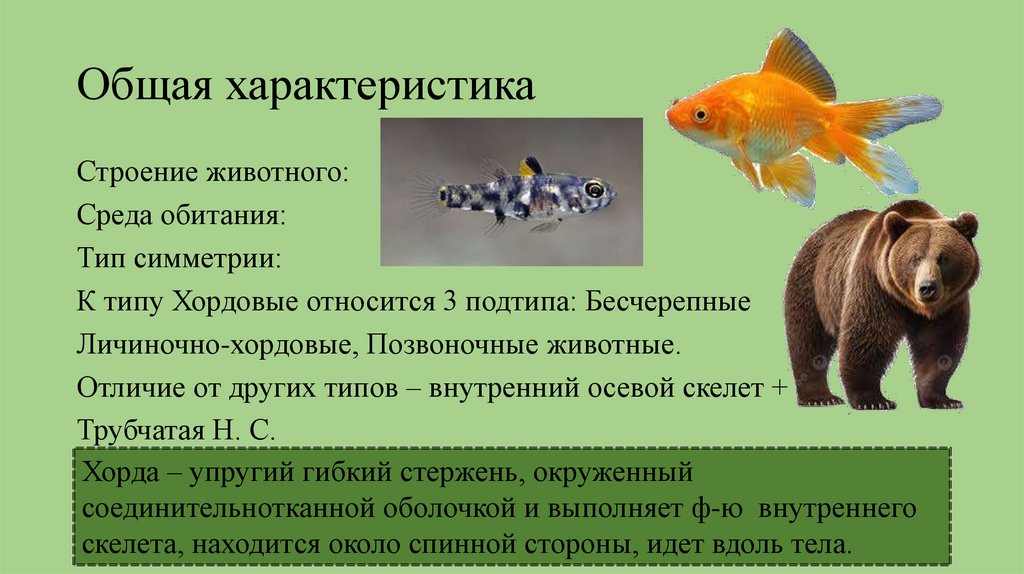 Общая характеристика

Строение животного:

Среда обитания:

Тип симметрии:

К типу Хордовые относится 3 подтипа: Бесчерепные Личиночно-хордовые, Позвоночные животные.

Отличие от других типов – внутренний осевой скелет + Трубчатая Н. С.

Хорда – упругий гибкий стержень, окруженный соединительнотканной оболочкой и выполняет ф-ю внутреннего скелета, находится около спинной стороны, идет вдоль тела.